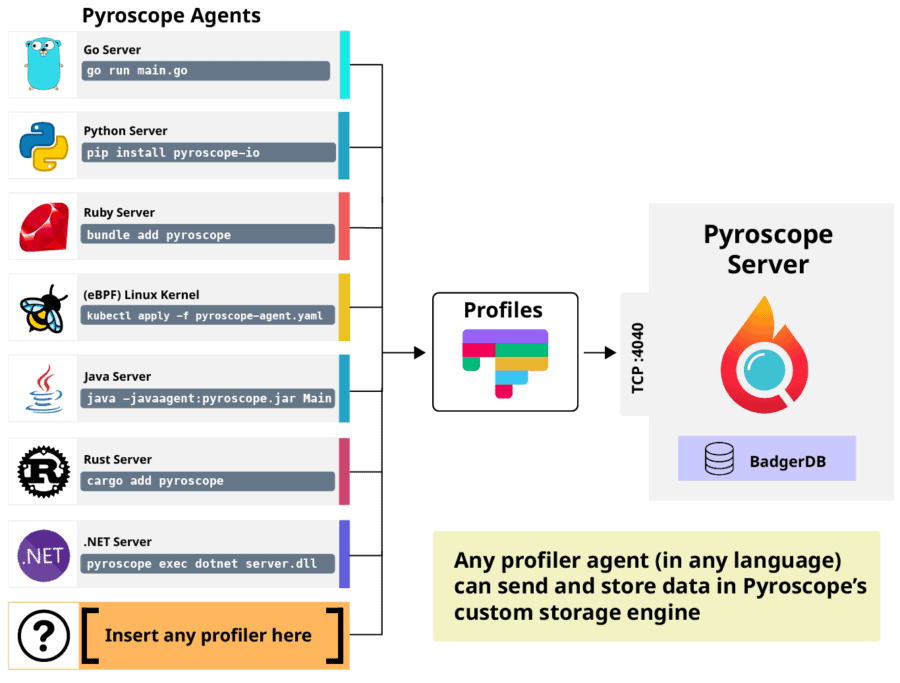 Pyroscope Agents

Go Server
go run main.go

Python Server
pip install pyroscope-io

Ruby Server
bundle add pyroscope

(eBPF) Linux Kernel
kubectl apply -f pyroscope-agent.yaml

Java Server
java -javaagent:pyroscope.jar Main

Rust Server
cargo add pyroscope

.NET Server
.NET
pyroscope exec dotnet server.dll

?
Insert any profiler here

Profiles

TCP :4040

Pyroscope Server

BadgerDB

Any profiler agent (in any language) can send and store data in Pyroscope's custom storage engine